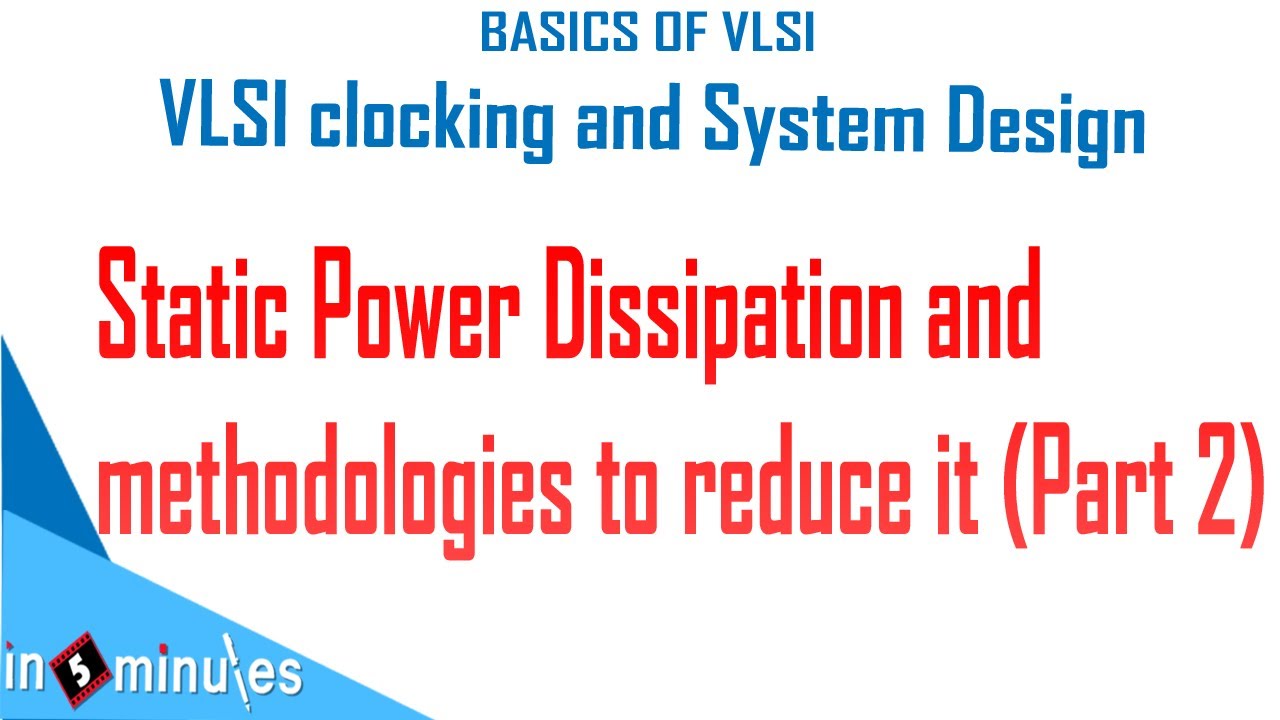 BASICS OF VLSI
VLSI clocking and System Design

Static Power Dissipation and methodologies to reduce it (Part 2)

in 5 minutes